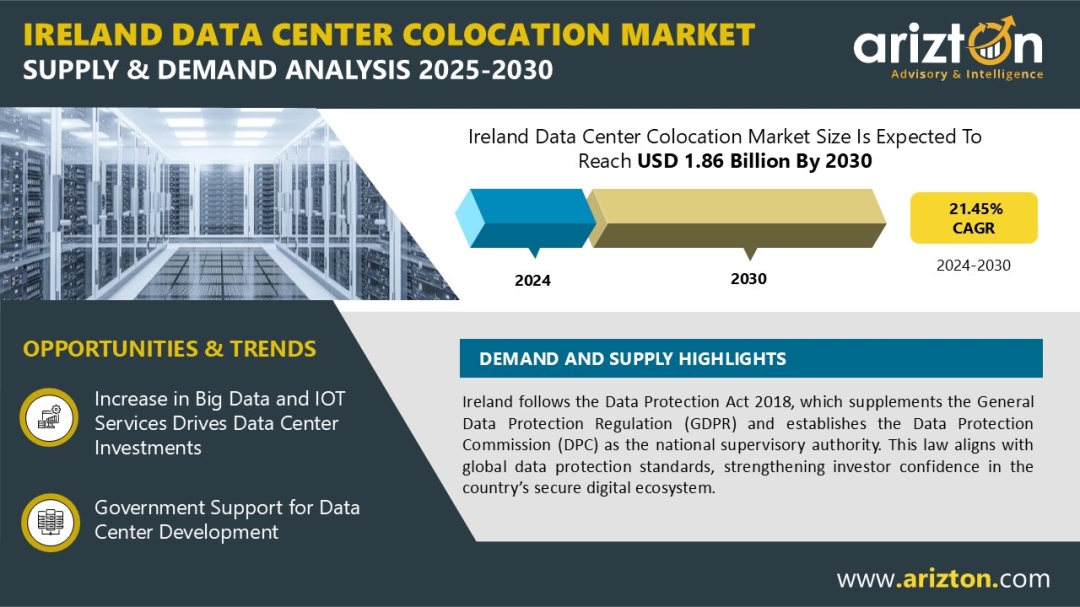 IRELAND DATA CENTER COLOCATION MARKET
SUPPLY & DEMAND ANALYSIS 2025-2030

arizton
Advisory & Intelligence

Ireland Data Center Colocation Market Size Is Expected To Reach USD 1.86 Billion By 2030

2024

2030

21.45%
CAGR

2024-2030

OPPORTUNITIES & TRENDS

Increase in Big Data and IOT Services Drives Data Center Investments

Government Support for Data Center Development

DEMAND AND SUPPLY HIGHLIGHTS

Ireland follows the Data Protection Act 2018, which supplements the General Data Protection Regulation (GDPR) and establishes the Data Protection Commission (DPC) as the national supervisory authority. This law aligns with global data protection standards, strengthening investor confidence in the country's secure digital ecosystem.

www.arizton.com